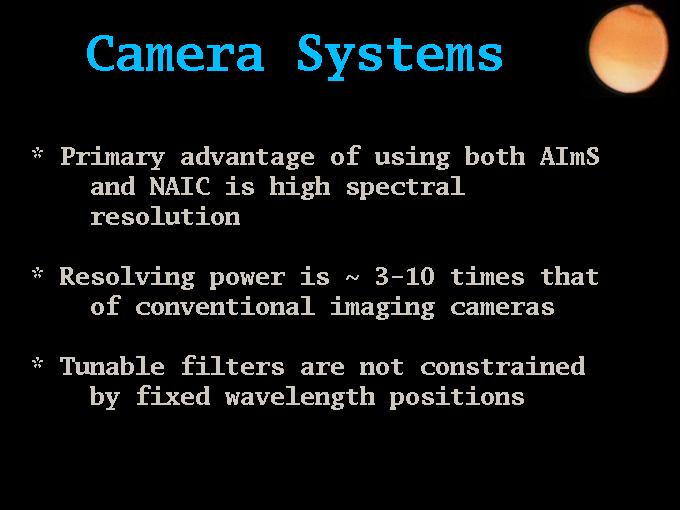 Camera Systems

* Primary advantage of using both AImS and NAIC is high spectral resolution

* Resolving power is ~ 3-10 times that of conventional imaging cameras

* Tunable filters are not constrained by fixed wavelength positions